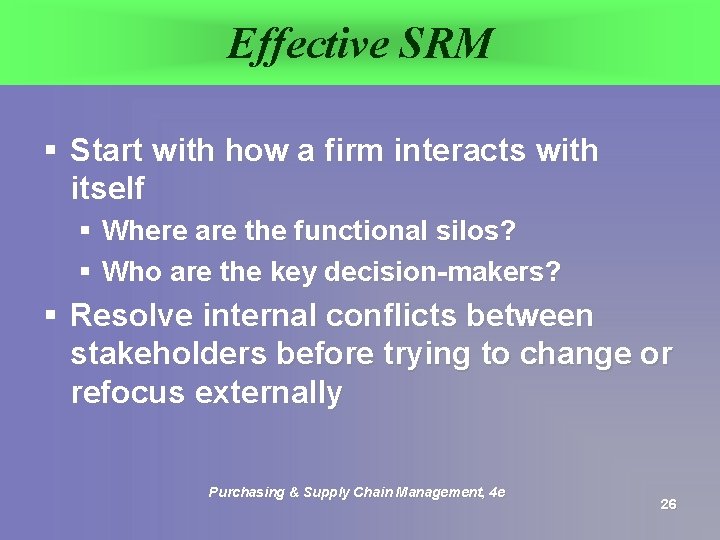 Effective SRM

▪ Start with how a firm interacts with itself
  ▪ Where are the functional silos?
  ▪ Who are the key decision-makers?
▪ Resolve internal conflicts between stakeholders before trying to change or refocus externally

Purchasing & Supply Chain Management, 4e

26